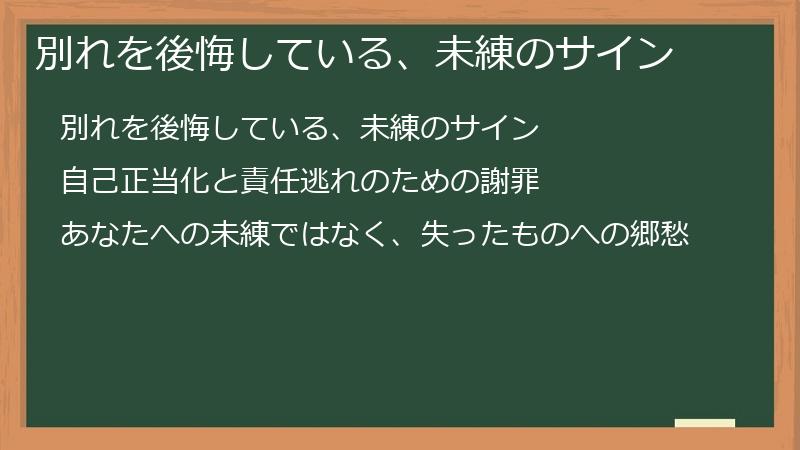 別れを後悔している、未練のサイン

別れを後悔している、未練のサイン

自己正当化と責任逃れのための謝罪

あなたへの未練ではなく、失ったものへの郷愁